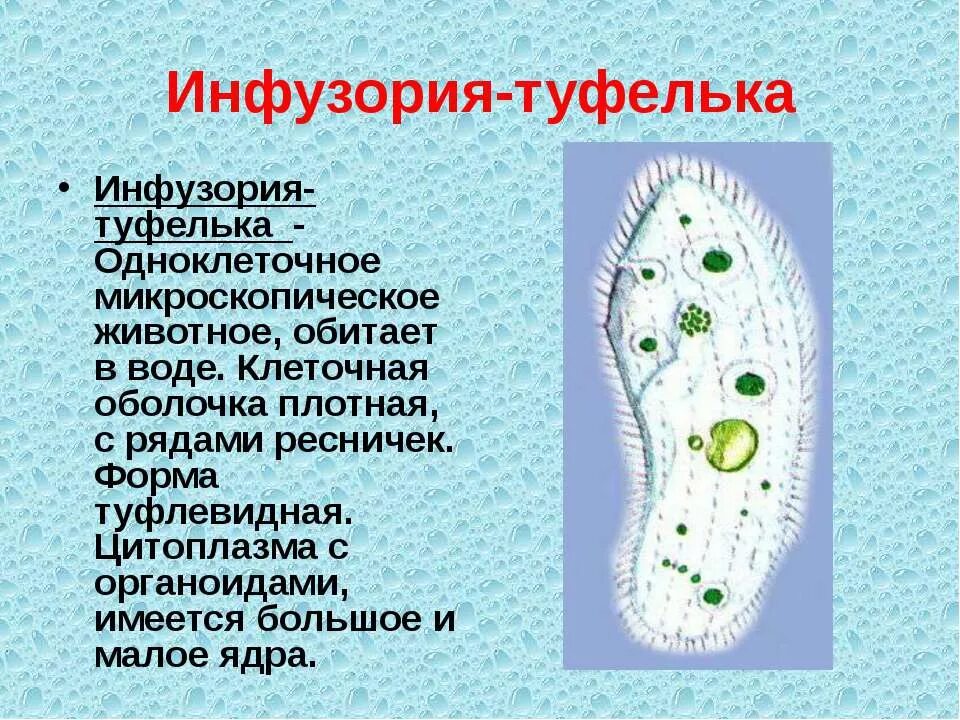 Инфузория-туфелька

• Инфузория-туфелька - Одноклеточное микроскопическое животное, обитает в воде. Клеточная оболочка плотная, с рядами ресничек. Форма туфлевидная. Цитоплазма с органоидами, имеется большое и малое ядра.